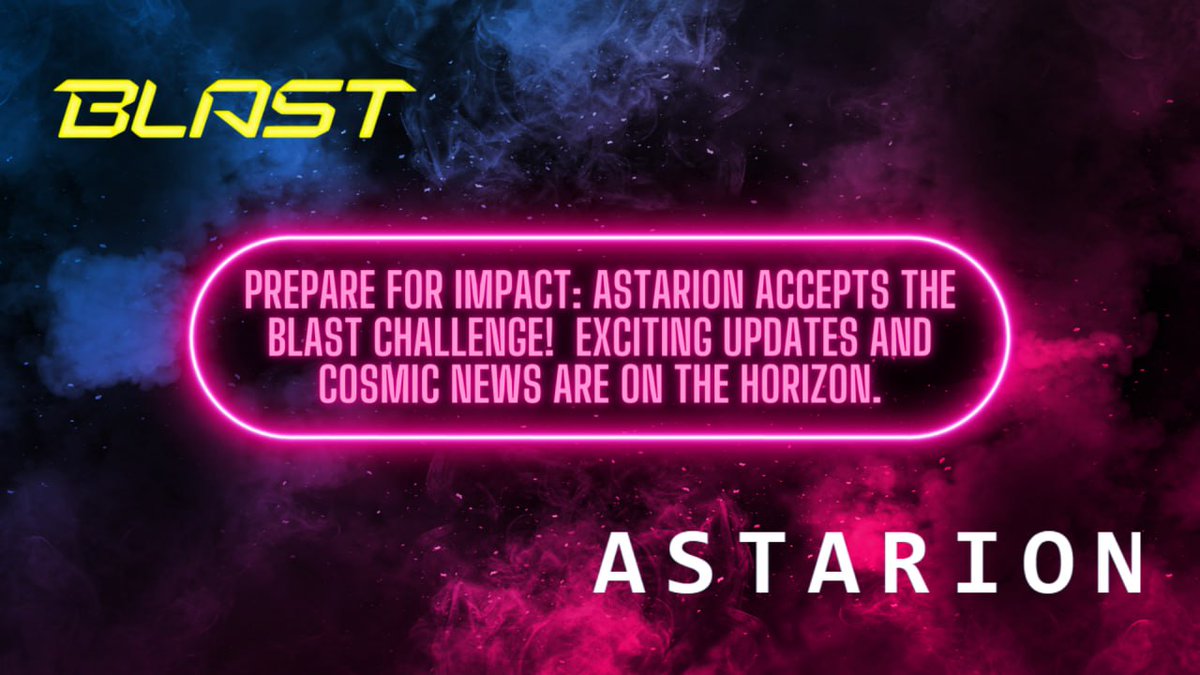 BLAST

PREPARE FOR IMPACT: ASTARION ACCEPTS THE BLAST CHALLENGE! EXCITING UPDATES AND COSMIC NEWS ARE ON THE HORIZON.

ASTARION